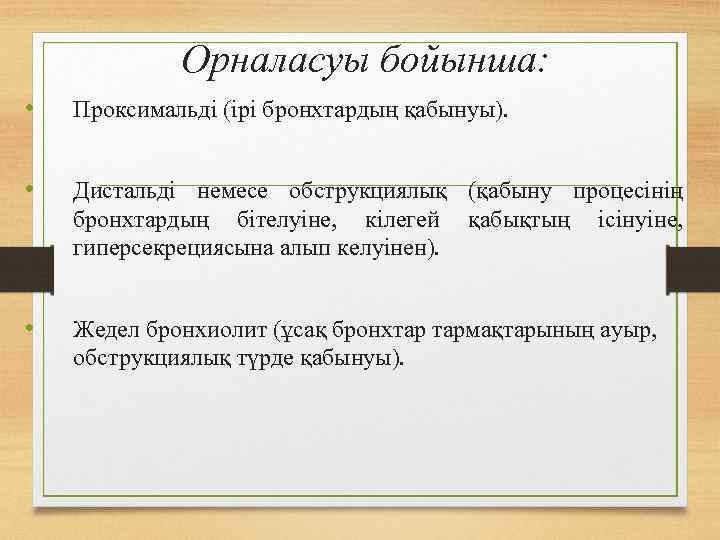 Орналасуы бойынша:

• Проксимальді (ірі бронхтардың қабынуы).

• Дистальді немесе обструкциялық (қабыну процесінің бронхтардың бітелуіне, кілегей қабықтың ісінуіне, гиперсекрециясына алып келуінен).

• Жедел бронхиолит (ұсақ бронхтар тармақтарының ауыр, обструкциялық түрде қабынуы).